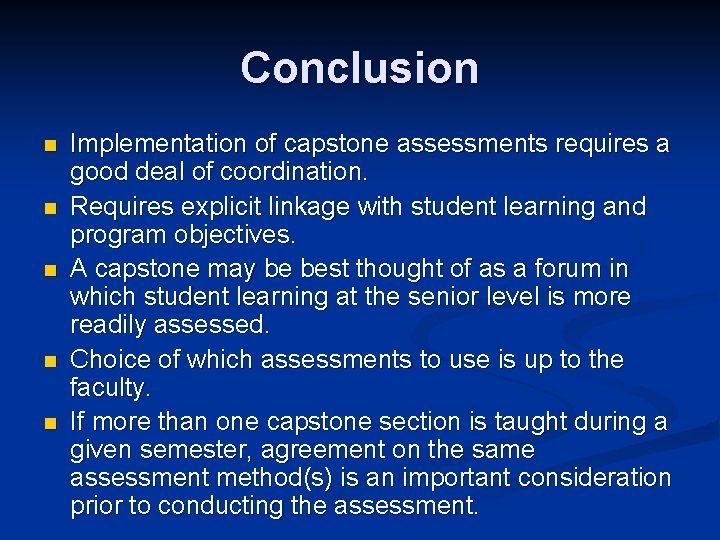 Conclusion

- Implementation of capstone assessments requires a good deal of coordination.
- Requires explicit linkage with student learning and program objectives.
- A capstone may be best thought of as a forum in which student learning at the senior level is more readily assessed.
- Choice of which assessments to use is up to the faculty.
- If more than one capstone section is taught during a given semester, agreement on the same assessment method(s) is an important consideration prior to conducting the assessment.